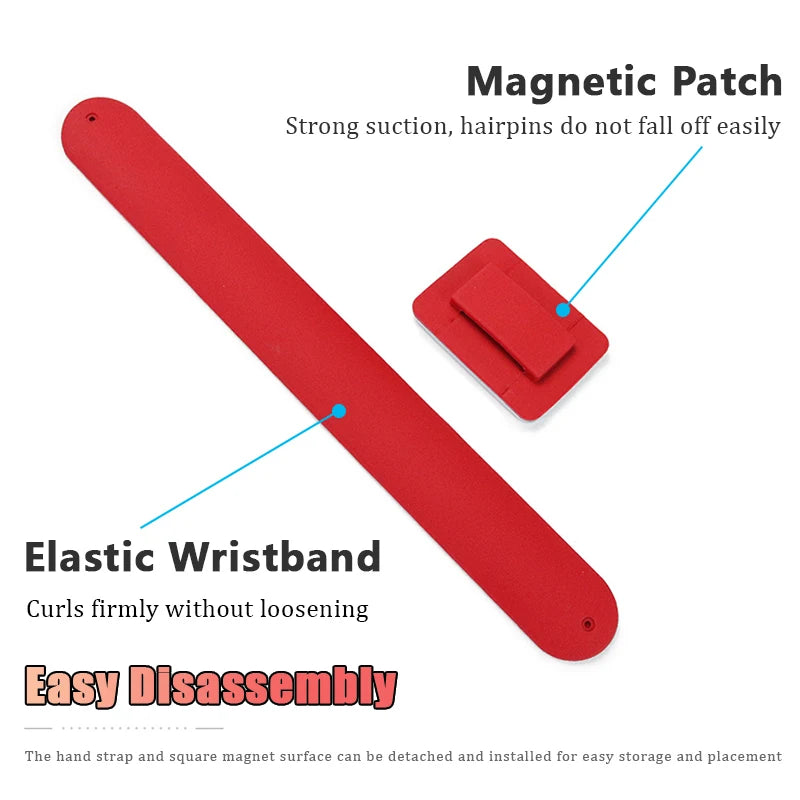 Magnetic Patch

Strong suction, hairpins do not fall off easily

Elastic Wristband

Curls firmly without loosening

Easy Disassembly

The hand strap and square magnet surface can be detached and installed for easy storage and placement